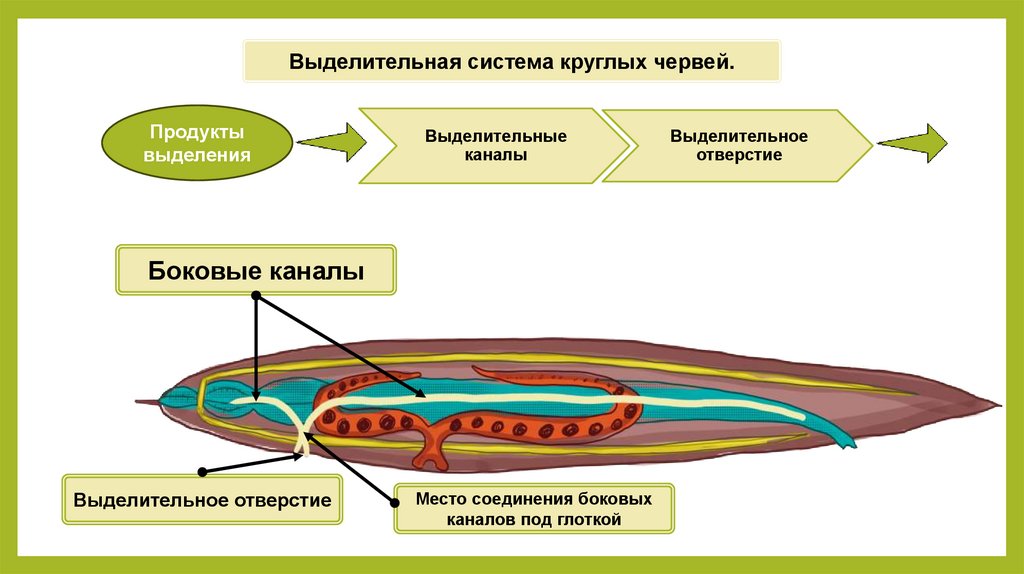 Выделительная система круглых червей.

Продукты выделения

Выделительные каналы

Выделительное отверстие

Боковые каналы

Выделительное отверстие

Место соединения боковых каналов под глоткой